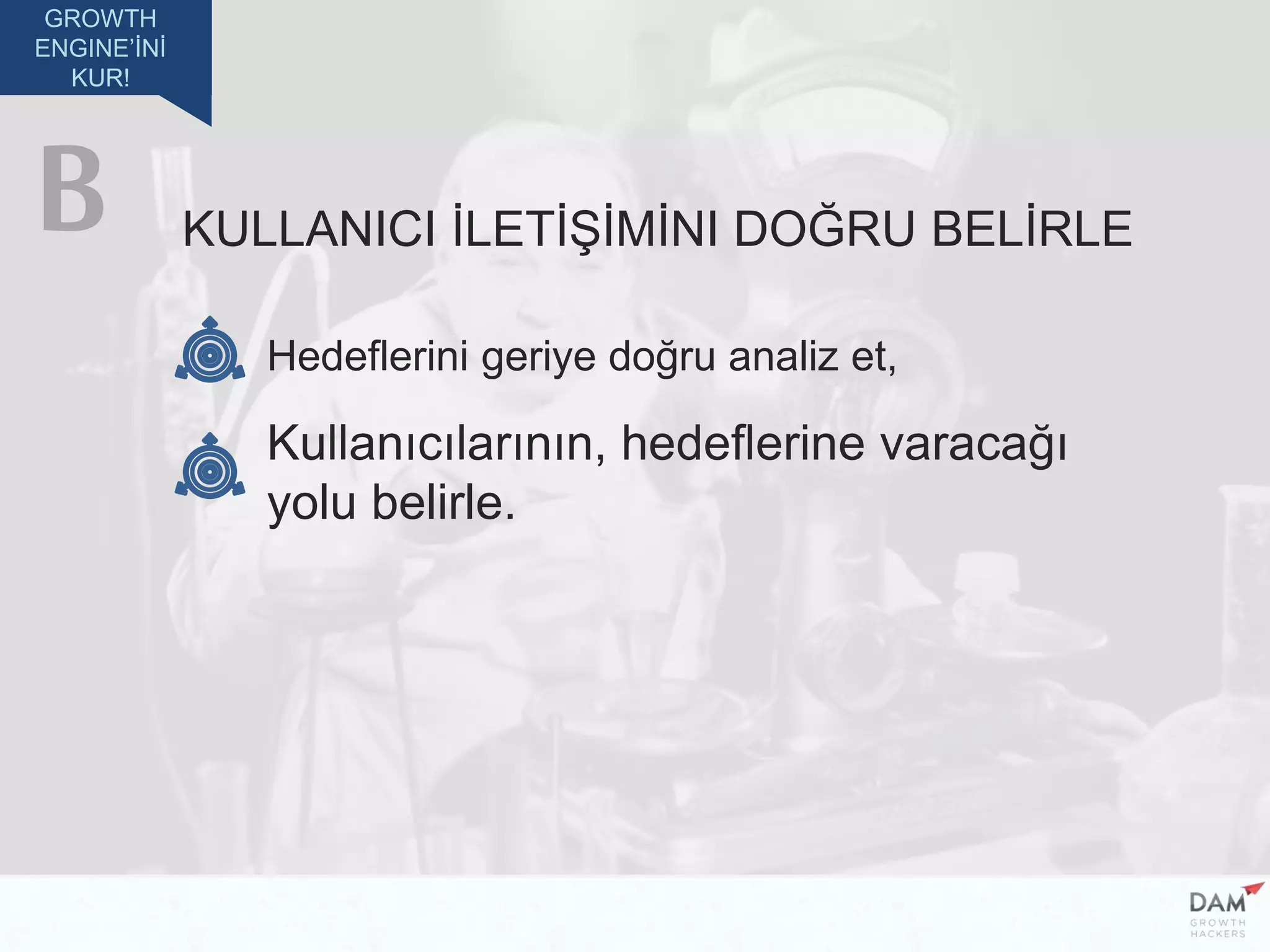 GROWTH ENGINE'İNİ KUR!

B

KULLANICI İLETİŞİMİNI DOĞRU BELİRLE

Hedeflerini geriye doğru analiz et,

Kullanıcılarının, hedeflerine varacağı yolu belirle.

DAM
GROWTH
HACKERS